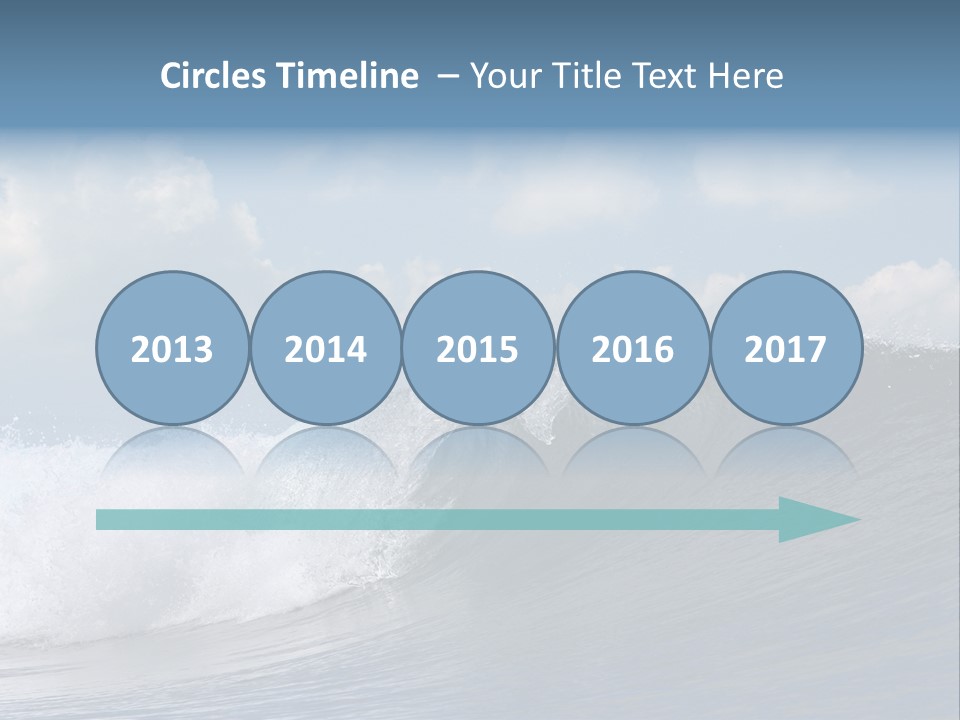 Circles Timeline – Your Title Text Here

2013 2014 2015 2016 2017